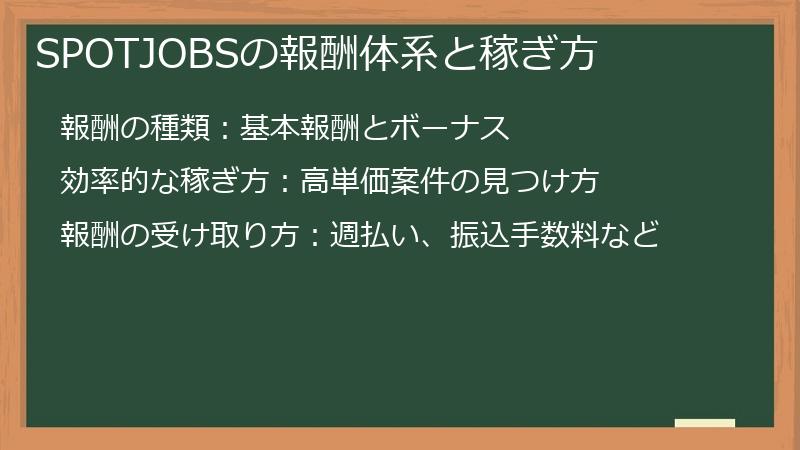 SPOTJOBSの報酬体系と稼ぎ方

報酬の種類：基本報酬とボーナス

効率的な稼ぎ方：高単価案件の見つけ方

報酬の受け取り方：週払い、振込手数料など